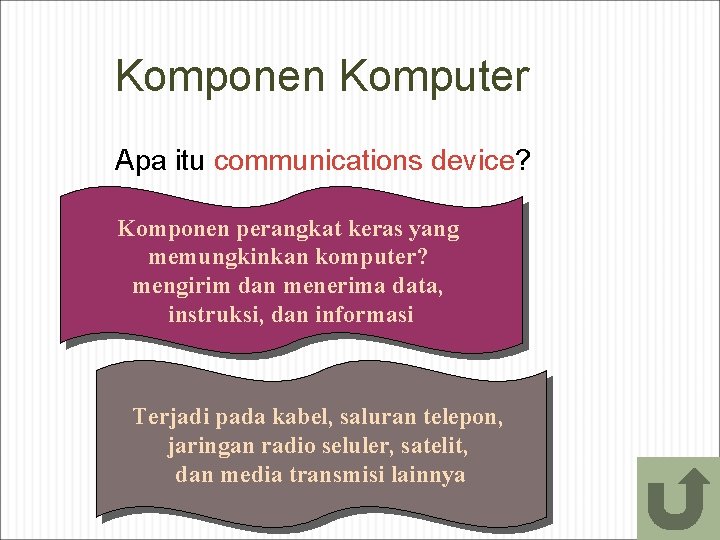 Komponen Komputer

Apa itu communications device?

Komponen perangkat keras yang memungkinkan komputer? mengirim dan menerima data, instruksi, dan informasi

Terjadi pada kabel, saluran telepon, jaringan radio seluler, satelit, dan media transmisi lainnya